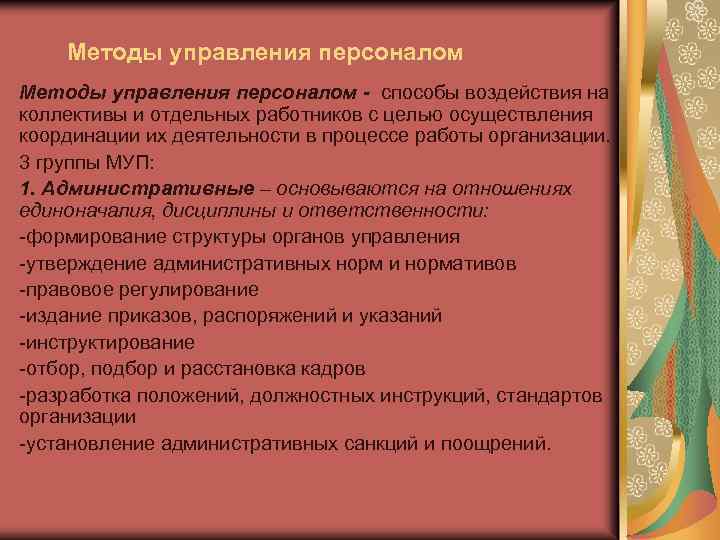 Методы управления персоналом

Методы управления персоналом - способы воздействия на коллективы и отдельных работников с целью осуществления координации их деятельности в процессе работы организации.

3 группы МУП:

1. Административные – основываются на отношениях единоначалия, дисциплины и ответственности:

-формирование структуры органов управления

-утверждение административных норм и нормативов

-правовое регулирование

-издание приказов, распоряжений и указаний

-инструктирование

-отбор, подбор и расстановка кадров

-разработка положений, должностных инструкций, стандартов организации

-установление административных санкций и поощрений.